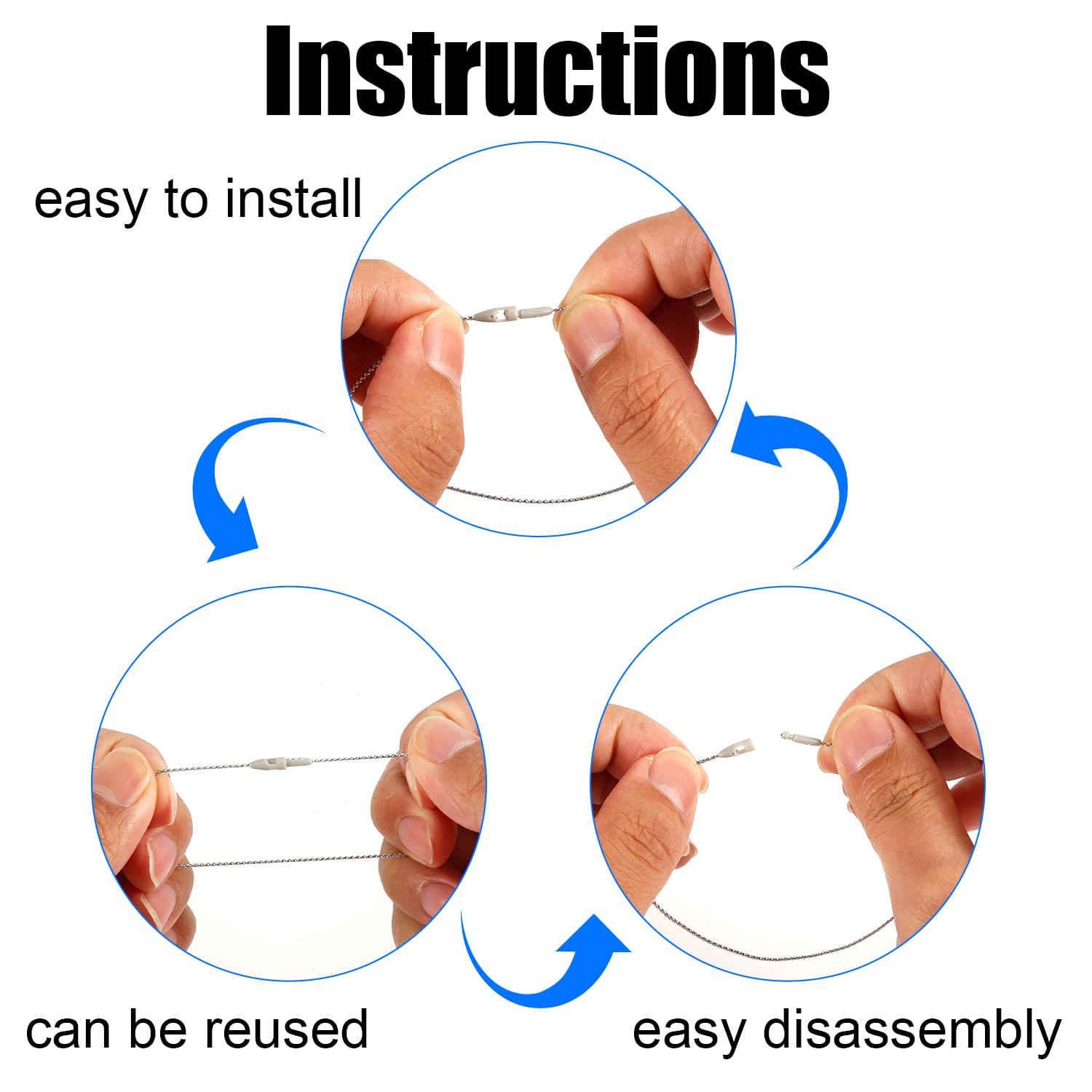 Instructions

easy to install

can be reused

easy disassembly